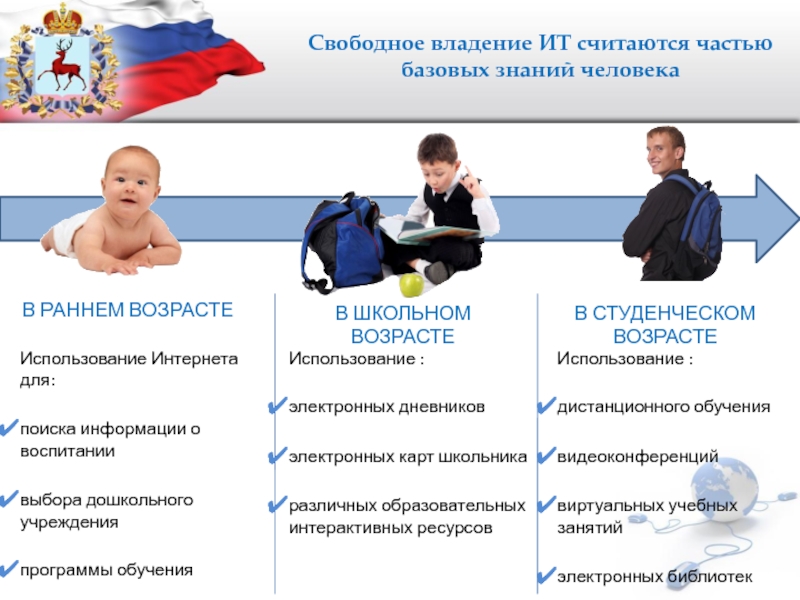 Свободное владение ИТ считаются частью базовых знаний человека

В РАННЕМ ВОЗРАСТЕ

Использование Интернета для:

✔поиска информации о воспитании

✔выбора дошкольного учреждения

✔программы обучения

В ШКОЛЬНОМ ВОЗРАСТЕ

Использование :

✔электронных дневников

✔электронных карт школьника

✔различных образовательных интерактивных ресурсов

В СТУДЕНЧЕСКОМ ВОЗРАСТЕ

Использование :

✔дистанционного обучения

✔видеоконференций

✔виртуальных учебных занятий

✔электронных библиотек